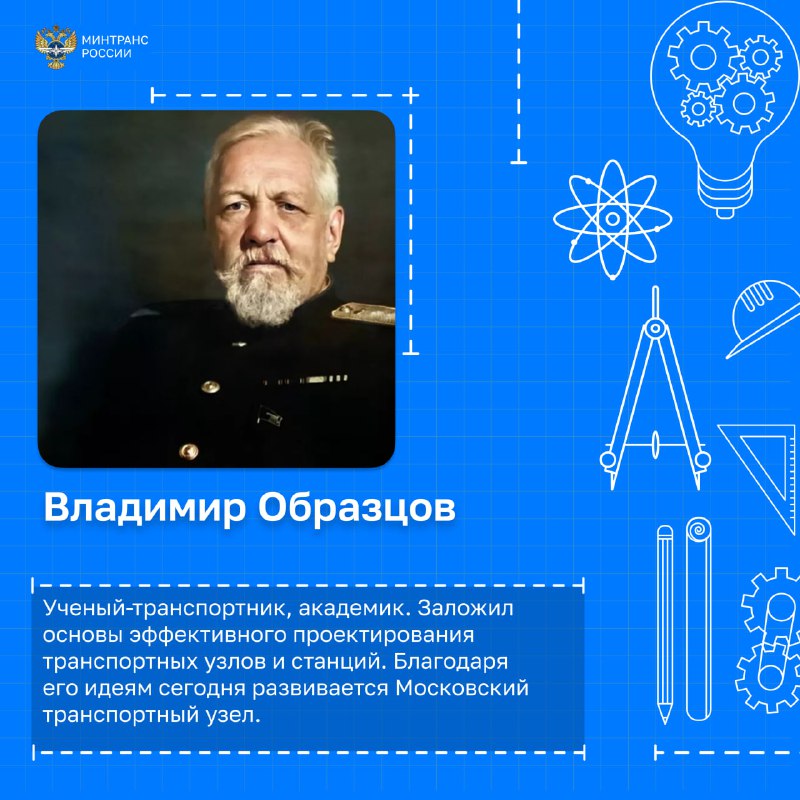 МИНТРАНС
РОССИИ

Владимир Образцов

Ученый-транспортник, академик. Заложил основы эффективного проектирования транспортных узлов и станций. Благодаря его идеям сегодня развивается Московский транспортный узел.